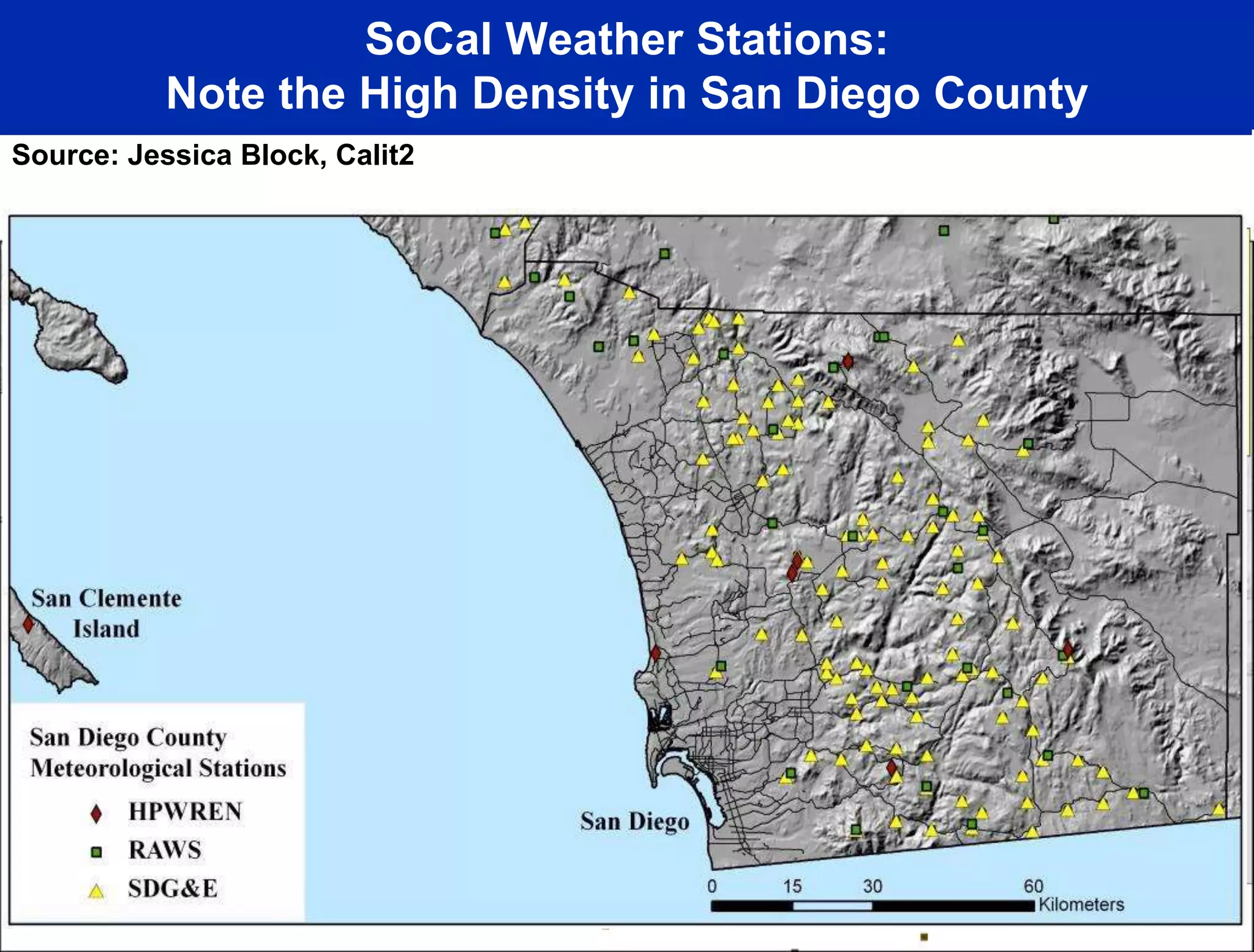 SoCal Weather Stations:
Note the High Density in San Diego County

Source: Jessica Block, Calit2

San Clemente Island

San Diego County Meteorological Stations
HPWREN
RAWS
SDG&E

San Diego

0 15 30 60 Kilometers